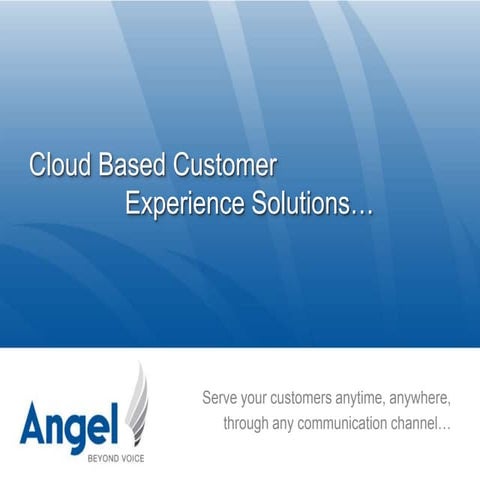 Cloud Based Customer Experience Solutions…

Angel
BEYOND VOICE

Serve your customers anytime, anywhere, through any communication channel…